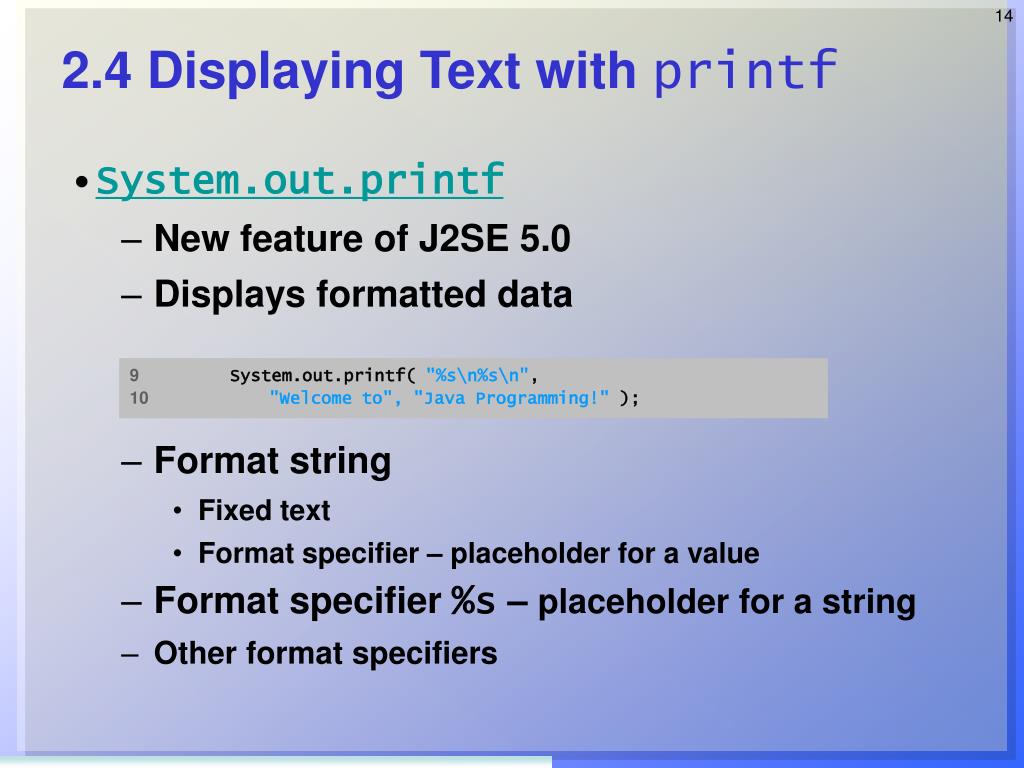 14

2.4 Displaying Text with printf

• System.out.printf
– New feature of J2SE 5.0
– Displays formatted data

9 System.out.printf( "%s\n%s\n",
10 "Welcome to", "Java Programming!" );

– Format string
• Fixed text
• Format specifier – placeholder for a value
– Format specifier %s – placeholder for a string
– Other format specifiers